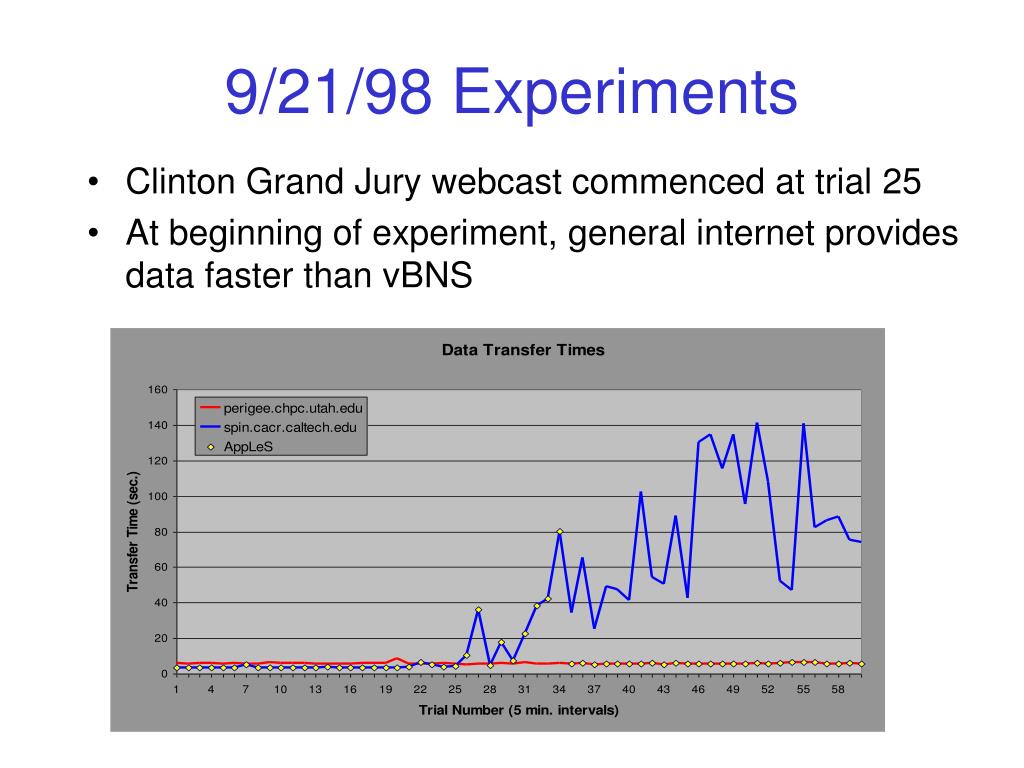 9/21/98 Experiments

• Clinton Grand Jury webcast commenced at trial 25
• At beginning of experiment, general internet provides data faster than vBNS

Data Transfer Times

perigee.chpc.utah.edu
spin.cacr.caltech.edu
AppLeS

Transfer Time (sec.)

160
140
120
100
80
60
40
20
0

1 4 7 10 13 16 19 22 25 28 31 34 37 40 43 46 49 52 55 58

Trial Number (5 min. intervals)